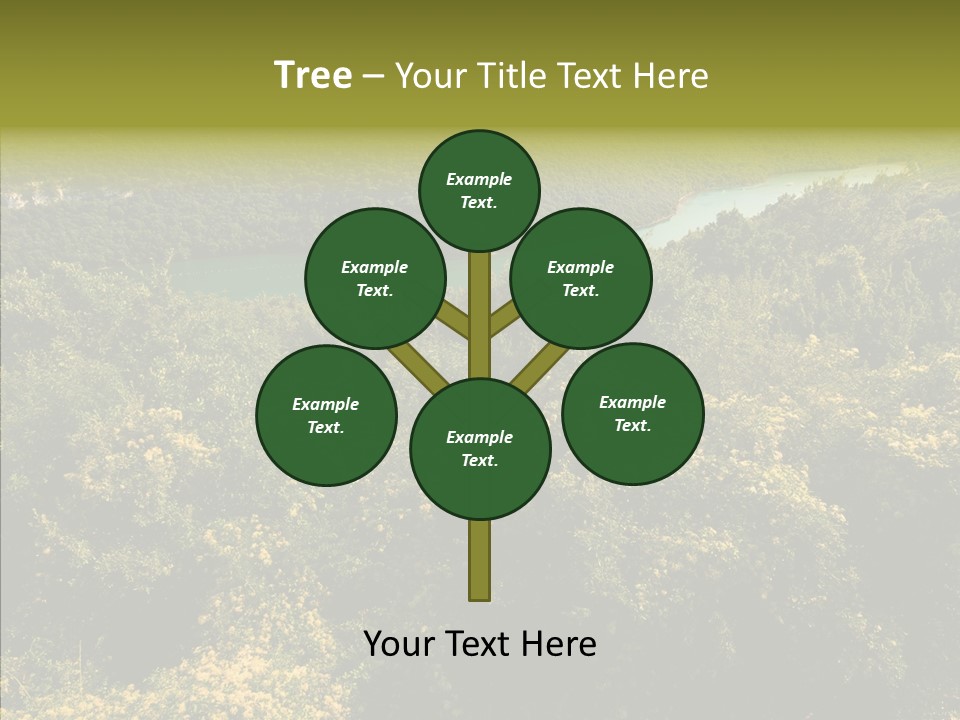 Tree – Your Title Text Here

Example Text.

Example Text.

Example Text.

Example Text.

Example Text.

Example Text.

Your Text Here